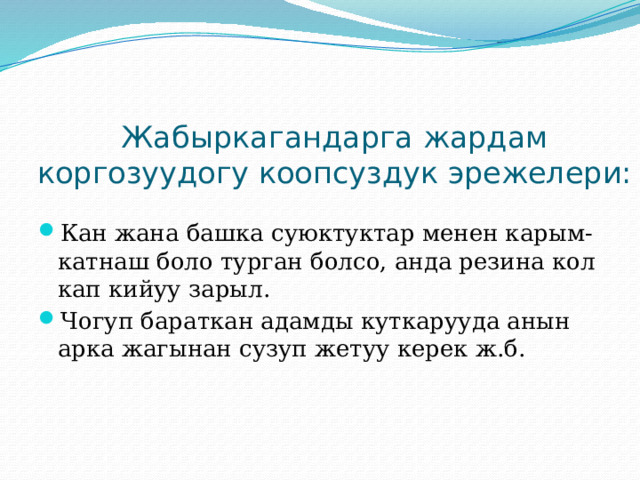 Жабыркагандарга жардам коргозуудогу коопсуздук эрежелери:

Кан жана башка суюктуктар менен карым-катнаш боло турган болсо, анда резина кол кап кийуу зарыл.

Чогуп бараткан адамды куткарууда анын арка жагынан сузуп жетуу керек ж.б.